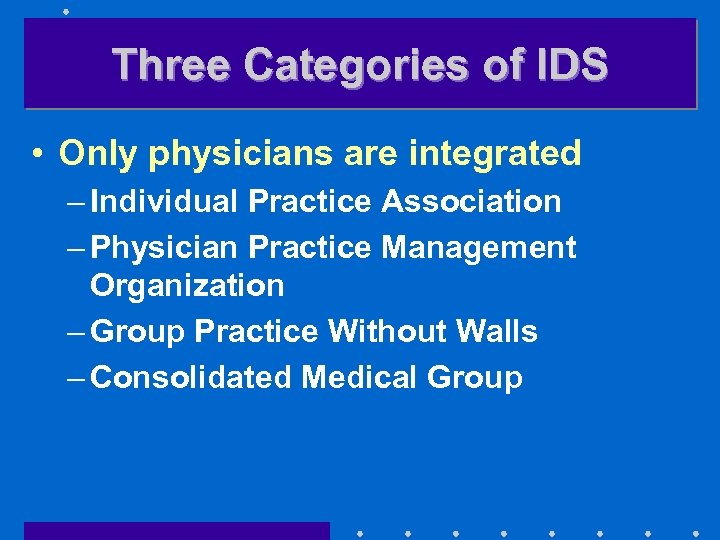 Three Categories of IDS

• Only physicians are integrated
– Individual Practice Association
– Physician Practice Management Organization
– Group Practice Without Walls
– Consolidated Medical Group